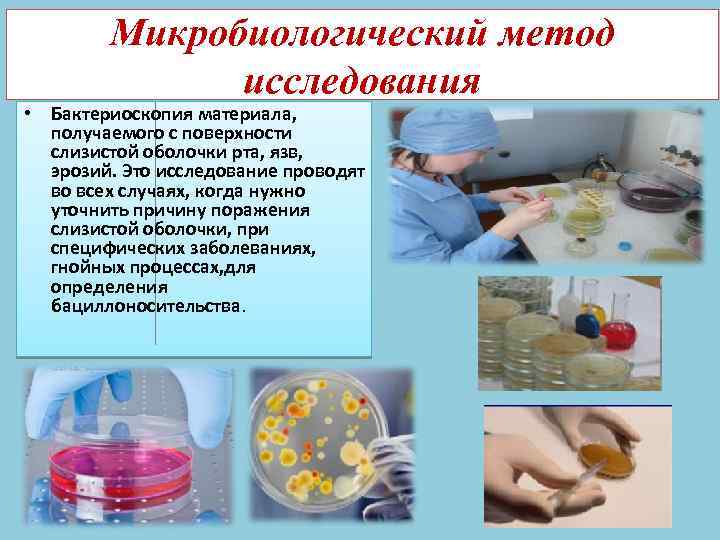 Микробиологический метод исследования

• Бактериоскопия материала, получаемого с поверхности слизистой оболочки рта, язв, эрозий. Это исследование проводят во всех случаях, когда нужно уточнить причину поражения слизистой оболочки, при специфических заболеваниях, гнойных процессах,для определения бациллоносительства.